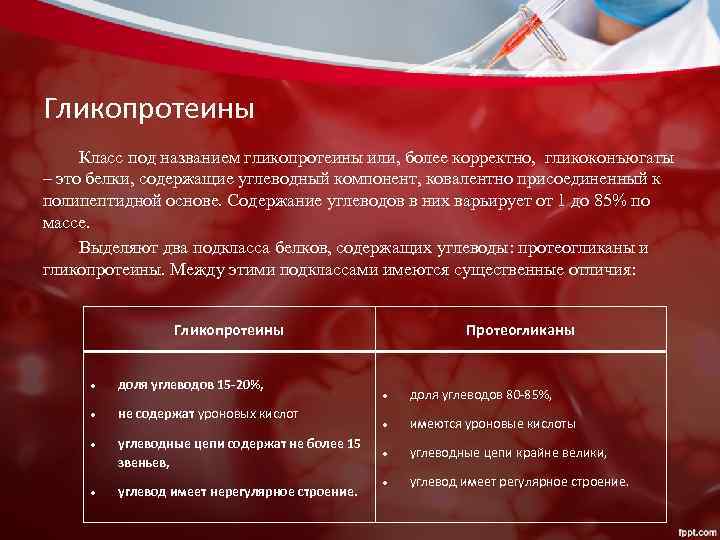 Гликопротеины

Класс под названием гликопротеины или, более корректно, гликоконъюгаты – это белки, содержащие углеводный компонент, ковалентно присоединенный к полипептидной основе. Содержание углеводов в них варьирует от 1 до 85% по массе.

Выделяют два подкласса белков, содержащих углеводы: протеогликаны и гликопротеины. Между этими подклассами имеются существенные отличия:

| Гликопротеины | Протеогликаны |
|---|---|
| • доля углеводов 15-20%, • не содержат уроновых кислот • углеводные цепи содержат не более 15 звеньев, • углевод имеет нерегулярное строение. | • доля углеводов 80-85%, • имеются уроновые кислоты • углеводные цепи крайне велики, • углевод имеет регулярное строение. |

fppt.com